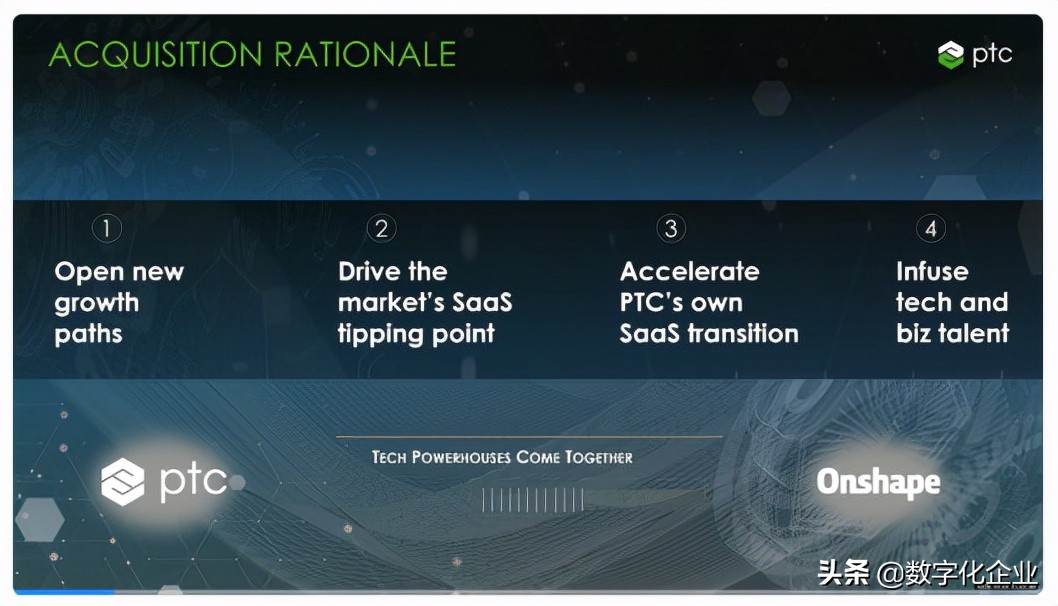 ACQUISITION RATIONALE

ptc

1
Open new growth paths

2
Drive the market's SaaS tipping point

3
Accelerate PTC's own SaaS transition

4
Infuse tech and biz talent

ptc

TECH POWERHOUSES COME TOGETHER

Onshape

头条 @数字化企业